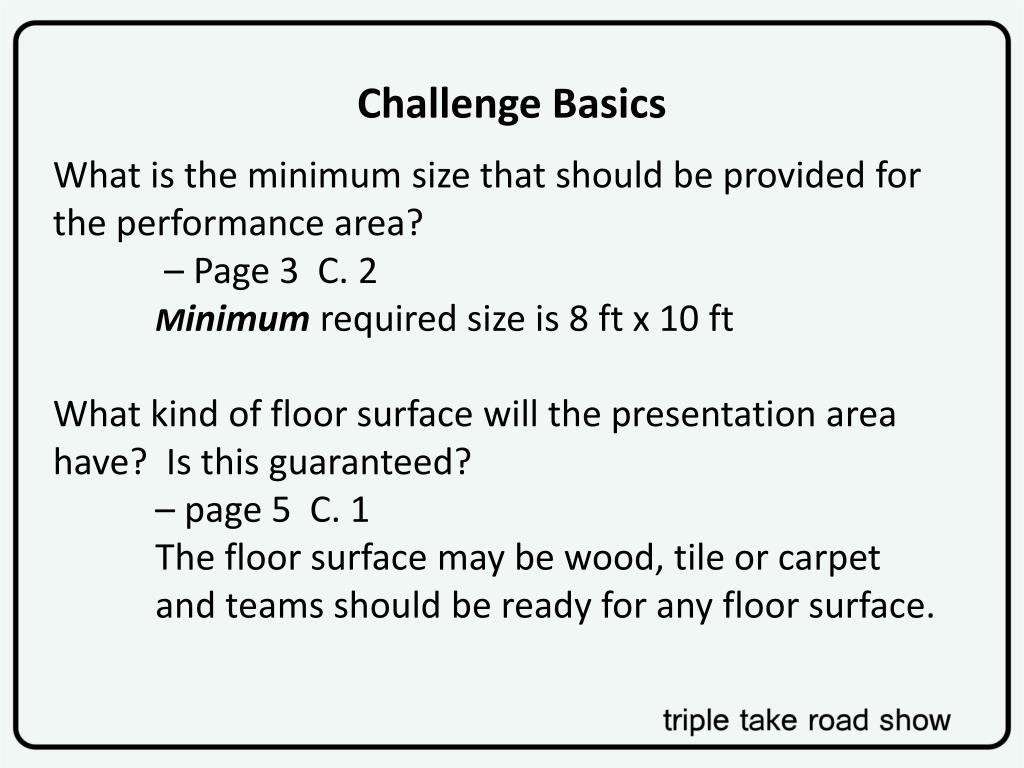 Challenge Basics

What is the minimum size that should be provided for the performance area?

– Page 3 C. 2

Minimum required size is 8 ft x 10 ft

What kind of floor surface will the presentation area have? Is this guaranteed?

– page 5 C. 1

The floor surface may be wood, tile or carpet and teams should be ready for any floor surface.

triple take road show